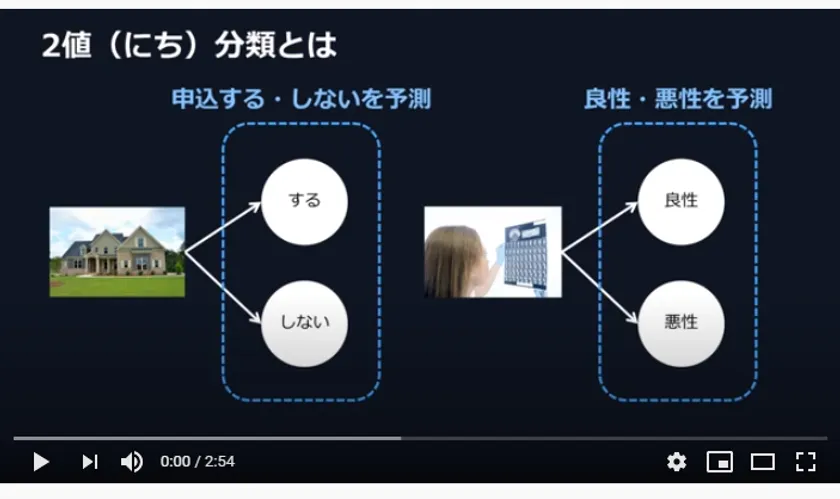 2値（にち）分類とは

申込する・しないを予測

する

しない

良性・悪性を予測

良性

悪性

0:00 / 2:54